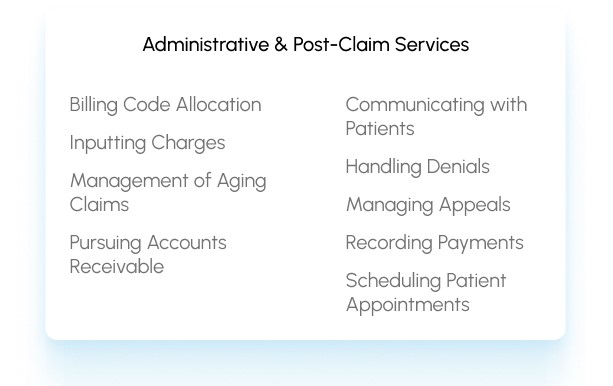 Administrative & Post-Claim Services

Billing Code Allocation

Inputting Charges

Management of Aging Claims

Pursuing Accounts Receivable

Communicating with Patients

Handling Denials

Managing Appeals

Recording Payments

Scheduling Patient Appointments